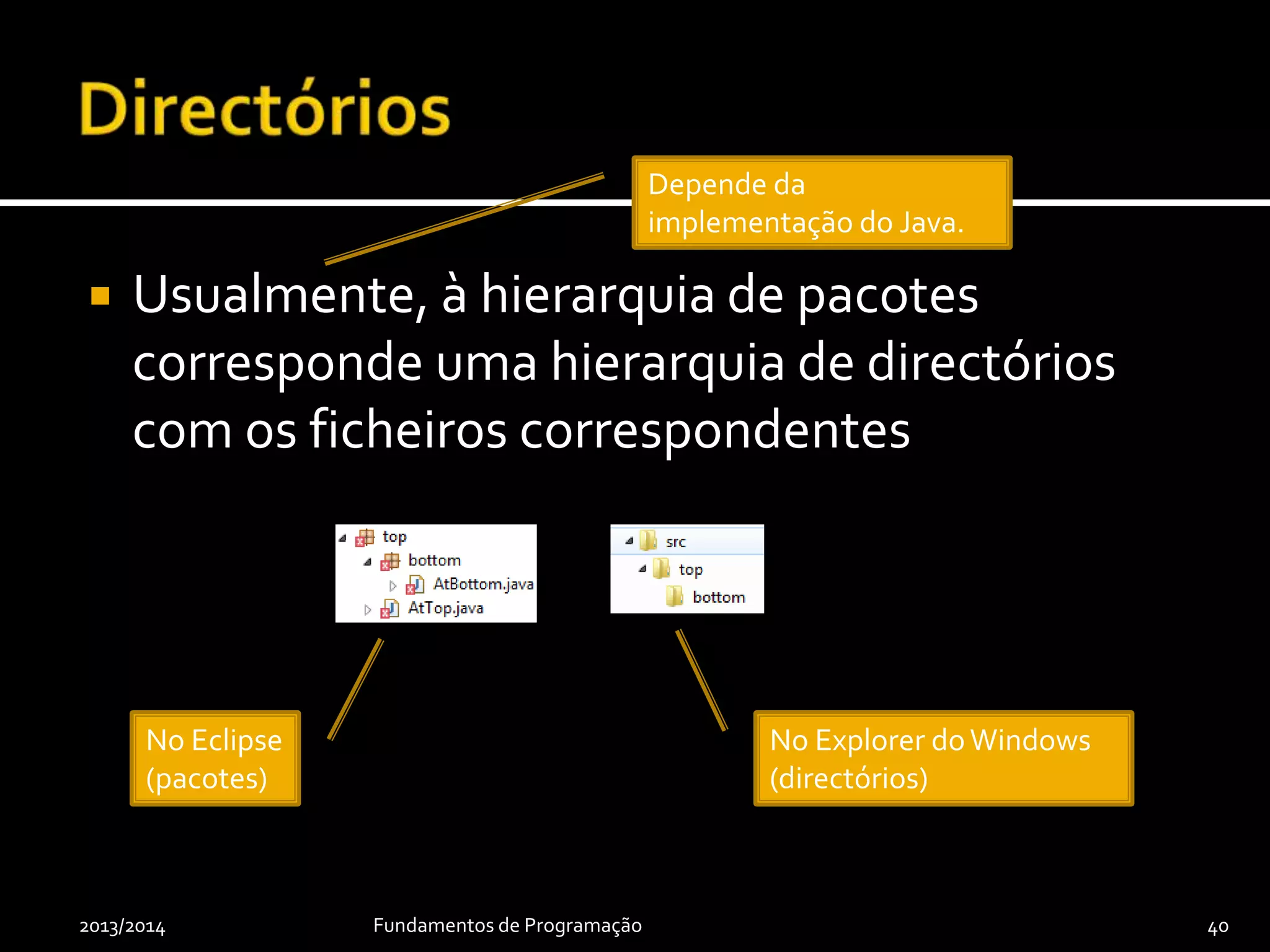 Directórios

Depende da implementação do Java.

Usualmente, à hierarquia de pacotes corresponde uma hierarquia de directórios com os ficheiros correspondentes

top
bottom
AtBottom.java
AtTop.java

src
top
bottom

No Eclipse (pacotes)

No Explorer do Windows (directórios)

2013/2014

Fundamentos de Programação

40